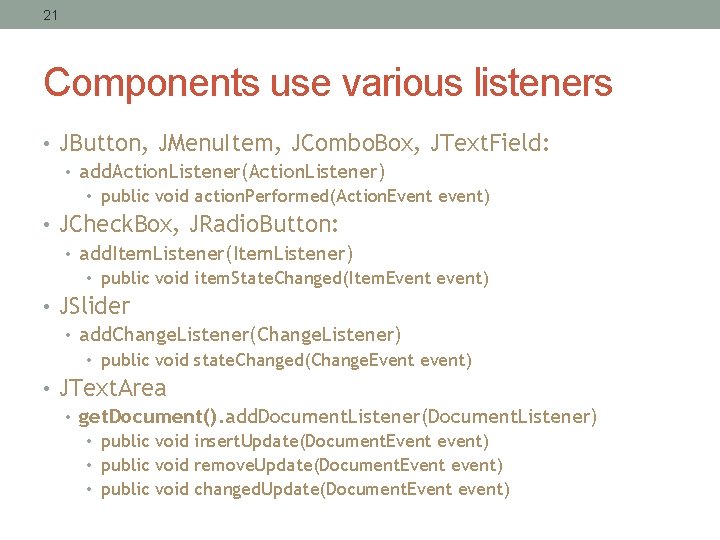 21

Components use various listeners

• JButton, JMenuItem, JComboBox, JTextField:
  • addActionListener(ActionListener)
    • public void actionPerformed(ActionEvent event)
• JCheckBox, JRadioButton:
  • addItemListener(ItemListener)
    • public void itemStateChanged(ItemEvent event)
• JSlider
  • addChangeListener(ChangeListener)
    • public void stateChanged(ChangeEvent event)
• JTextArea
  • getDocument().addDocumentListener(DocumentListener)
    • public void insertUpdate(DocumentEvent event)
    • public void removeUpdate(DocumentEvent event)
    • public void changedUpdate(DocumentEvent event)